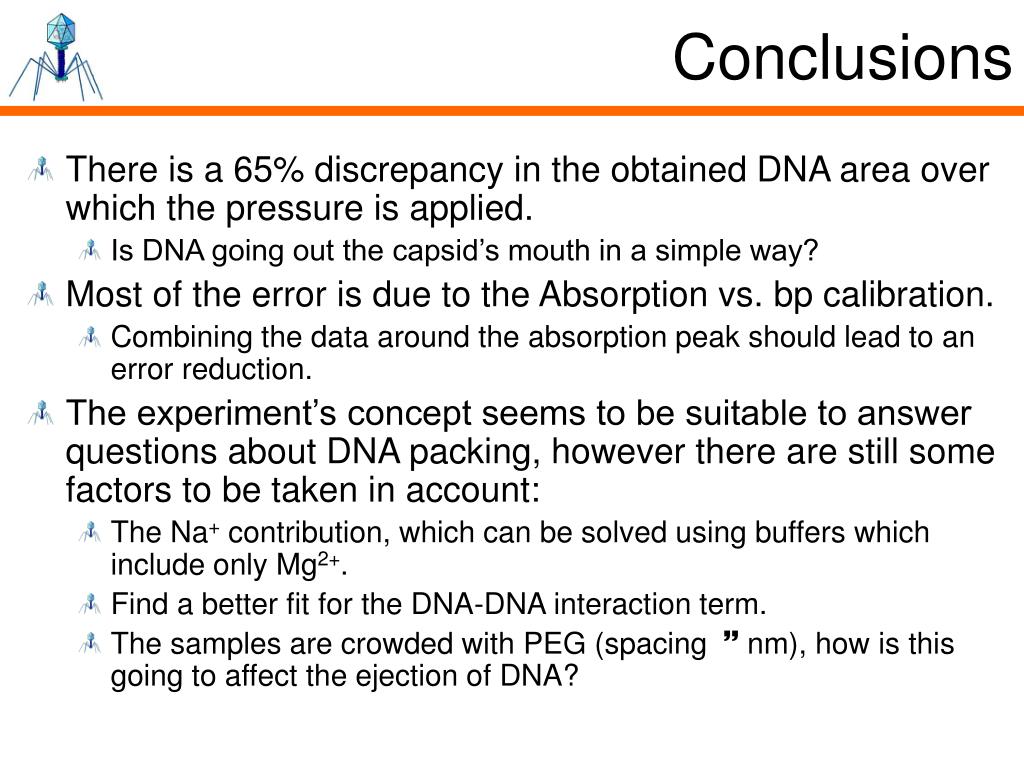 Conclusions

There is a 65% discrepancy in the obtained DNA area over which the pressure is applied.

Is DNA going out the capsid’s mouth in a simple way?

Most of the error is due to the Absorption vs. bp calibration.

Combining the data around the absorption peak should lead to an error reduction.

The experiment’s concept seems to be suitable to answer questions about DNA packing, however there are still some factors to be taken in account:

The $Na^+$ contribution, which can be solved using buffers which include only $Mg^{2+}$.

Find a better fit for the DNA-DNA interaction term.

The samples are crowded with PEG (spacing ” nm), how is this going to affect the ejection of DNA?